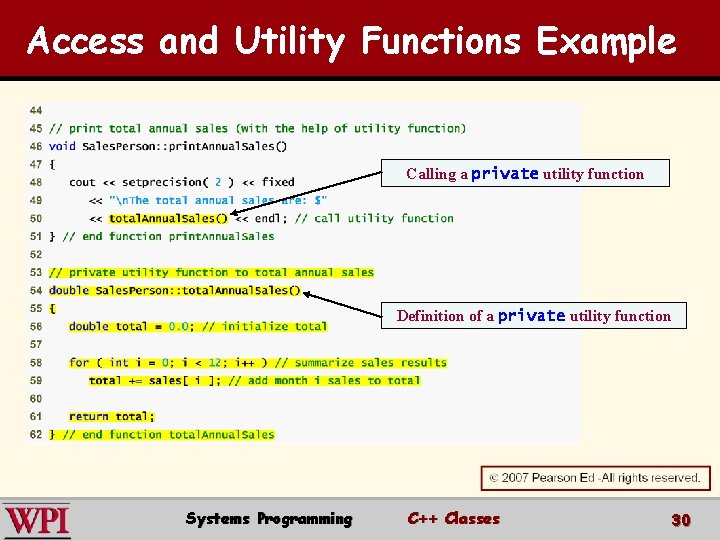 Access and Utility Functions Example

44
45 // print total annual sales (with the help of utility function)
46 void SalesPerson::printAnnualSales()
47 {
48 cout << setprecision( 2 ) << fixed
49 << "\nThe total annual sales are: $"
50 << totalAnnualSales() << endl; // call utility function
51 } // end function printAnnualSales
52
53 // private utility function to total annual sales
54 double SalesPerson::totalAnnualSales()
55 {
56 double total = 0.0; // initialize total
57
58 for ( int i = 0; i < 12; i++ ) // summarize sales results
59 total += sales[ i ]; // add month i sales to total
60
61 return total;
62 } // end function totalAnnualSales

Calling a private utility function

Definition of a private utility function

© 2007 Pearson Ed -All rights reserved.

WPI

Systems Programming

C++ Classes

30